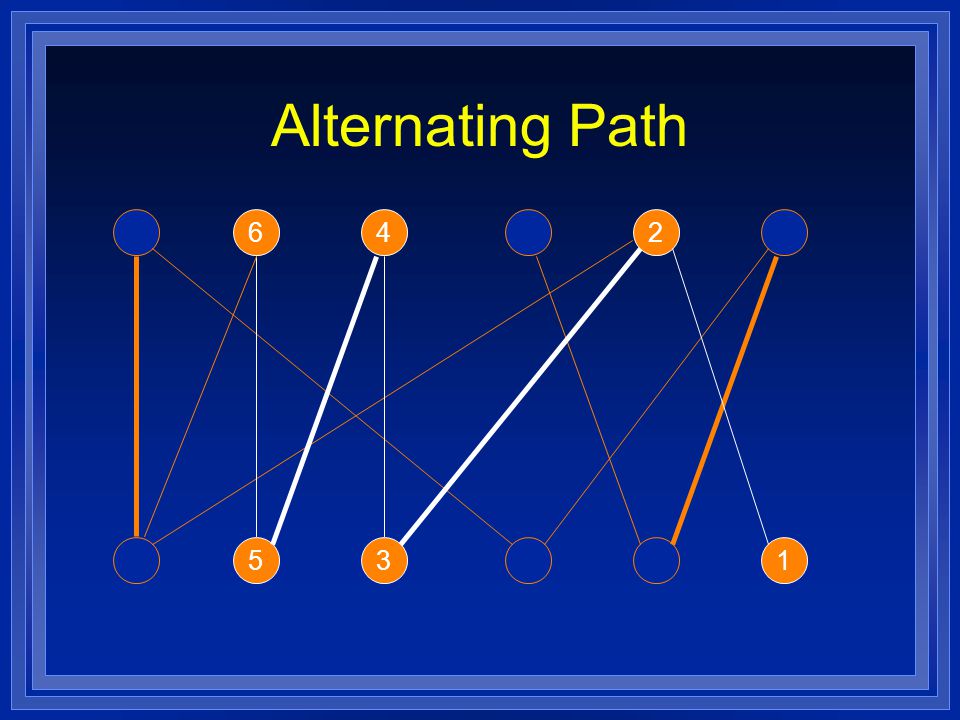 Alternating Path

6 4 2

5 3 1